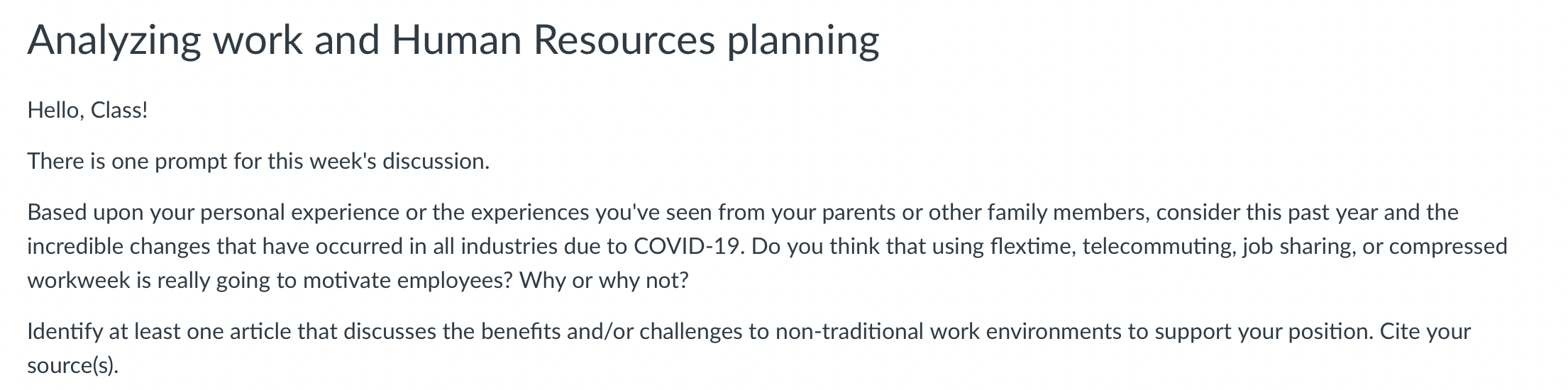 Analyzing work and Human Resources planning

Hello, Class!

There is one prompt for this week's discussion.

Based upon your personal experience or the experiences you've seen from your parents or other family members, consider this past year and the incredible changes that have occurred in all industries due to COVID-19. Do you think that using flextime, telecommuting, job sharing, or compressed workweek is really going to motivate employees? Why or why not?

Identify at least one article that discusses the benefits and/or challenges to non-traditional work environments to support your position. Cite your source(s).